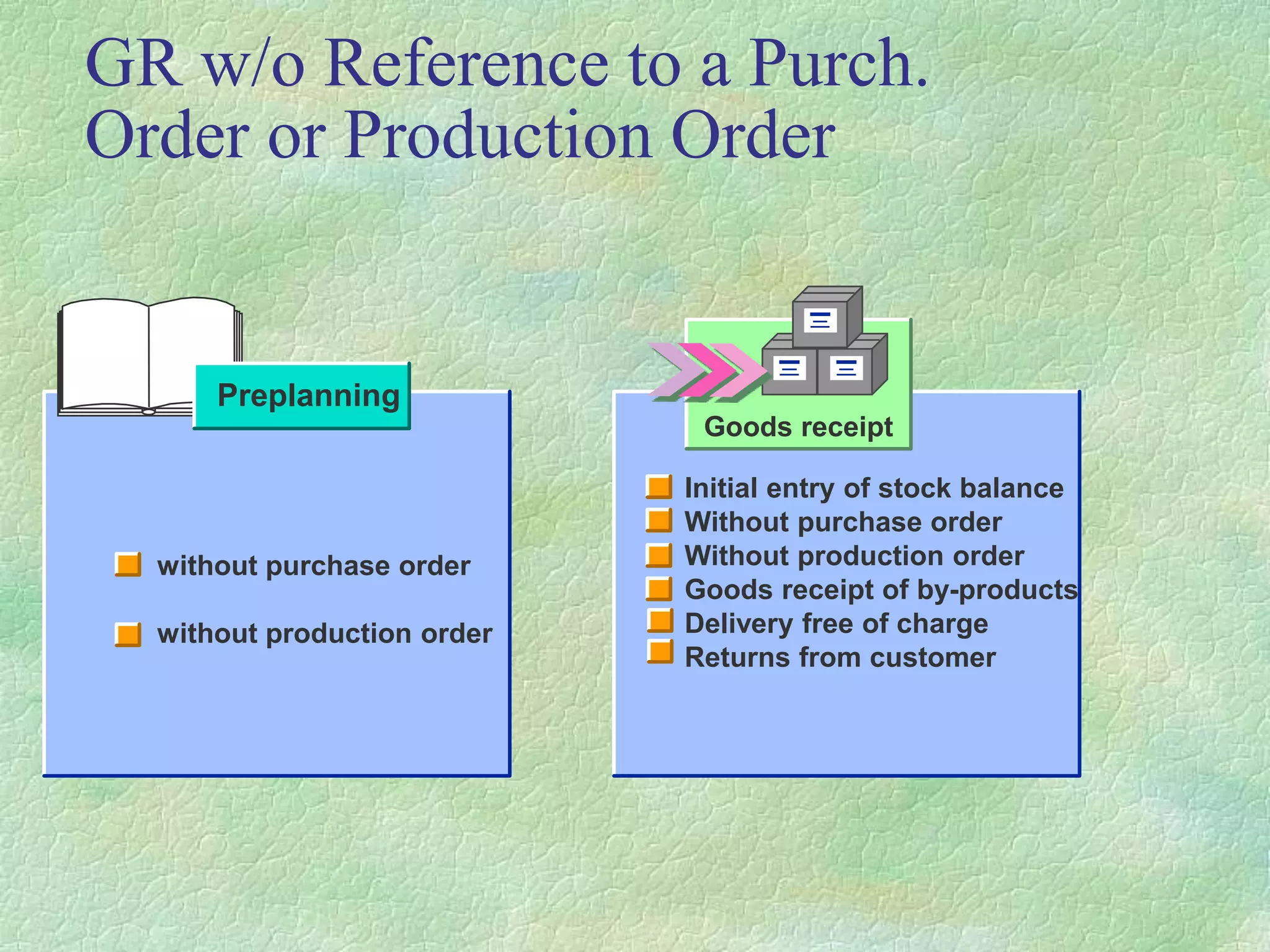 GR w/o Reference to a Purch. Order or Production Order

Preplanning

without purchase order

without production order

Goods receipt

Initial entry of stock balance
Without purchase order
Without production order
Goods receipt of by-products
Delivery free of charge
Returns from customer